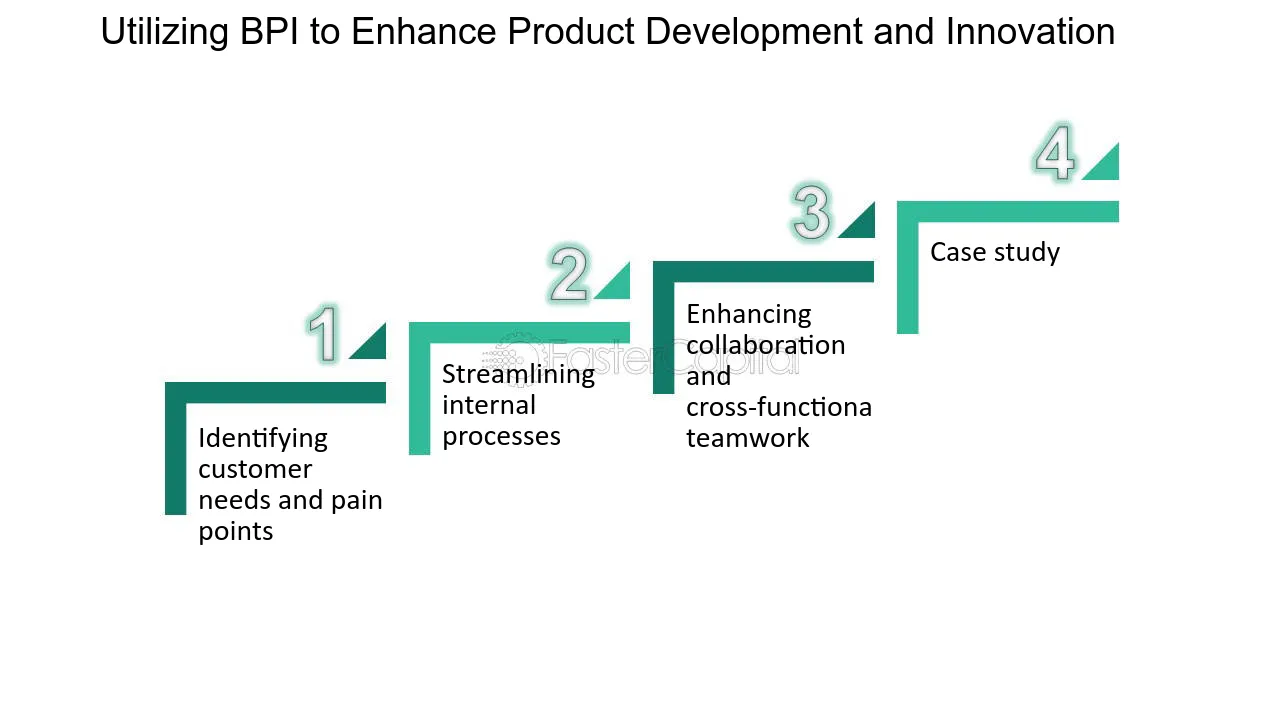 Utilizing BPI to Enhance Product Development and Innovation

1

Identifying customer needs and pain points

2

Streamlining internal processes

3

Enhancing collaboration and cross-functiona teamwork

4

Case study

FasterCapital